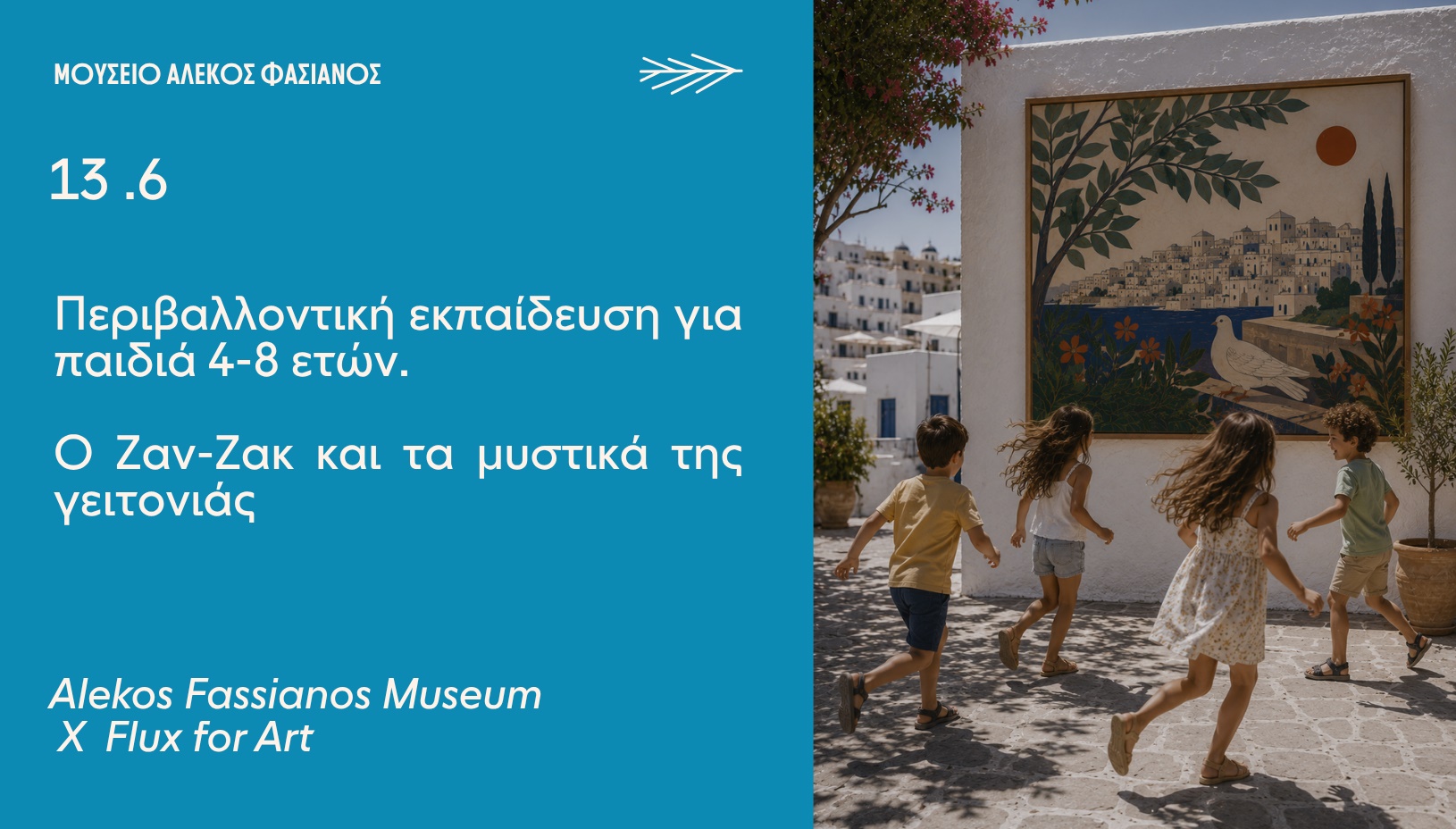 ΜΟΥΣΕΙΟ ΑΛΕΚΟΣ ΦΑΣΙΑΝΟΣ

13 .6

Περιβαλλοντική εκπαίδευση για παιδιά 4-8 ετών.

Ο Ζαν-Ζακ και τα μυστικά της γειτονιάς

Alekos Fassianos Museum X Flux for Art